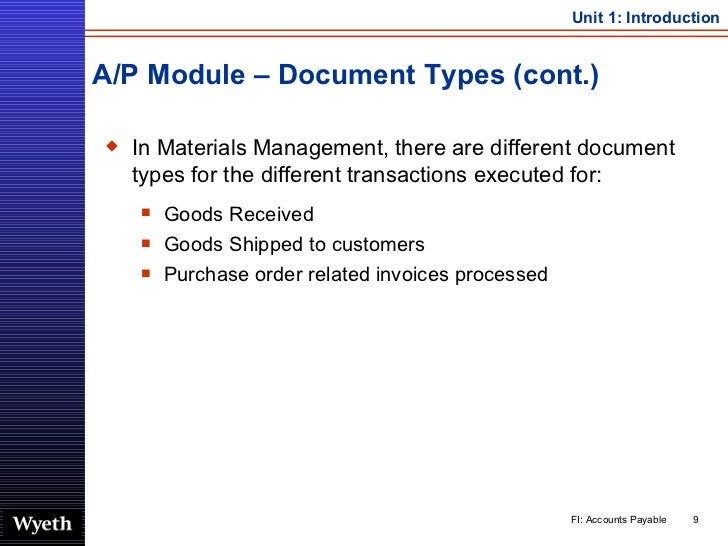 Unit 1: Introduction

A/P Module – Document Types (cont.)

In Materials Management, there are different document types for the different transactions executed for:

Goods Received

Goods Shipped to customers

Purchase order related invoices processed

Wyeth

FI: Accounts Payable 9